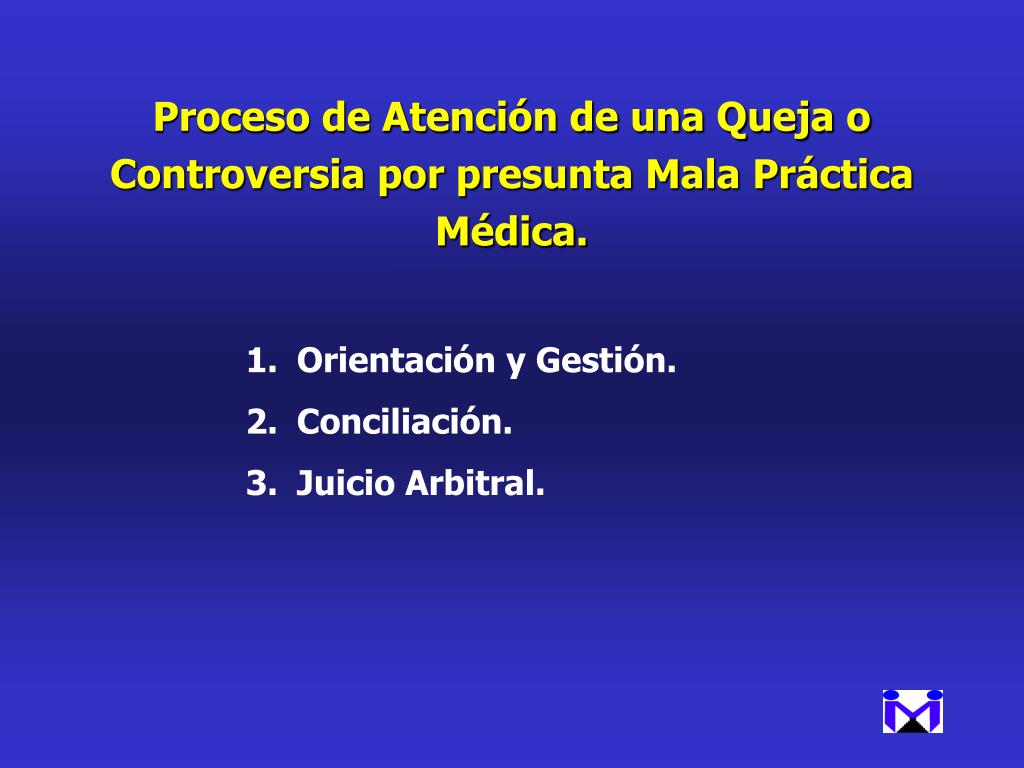 Proceso de Atención de una Queja o Controversia por presunta Mala Práctica Médica.

1. Orientación y Gestión.
2. Conciliación.
3. Juicio Arbitral.